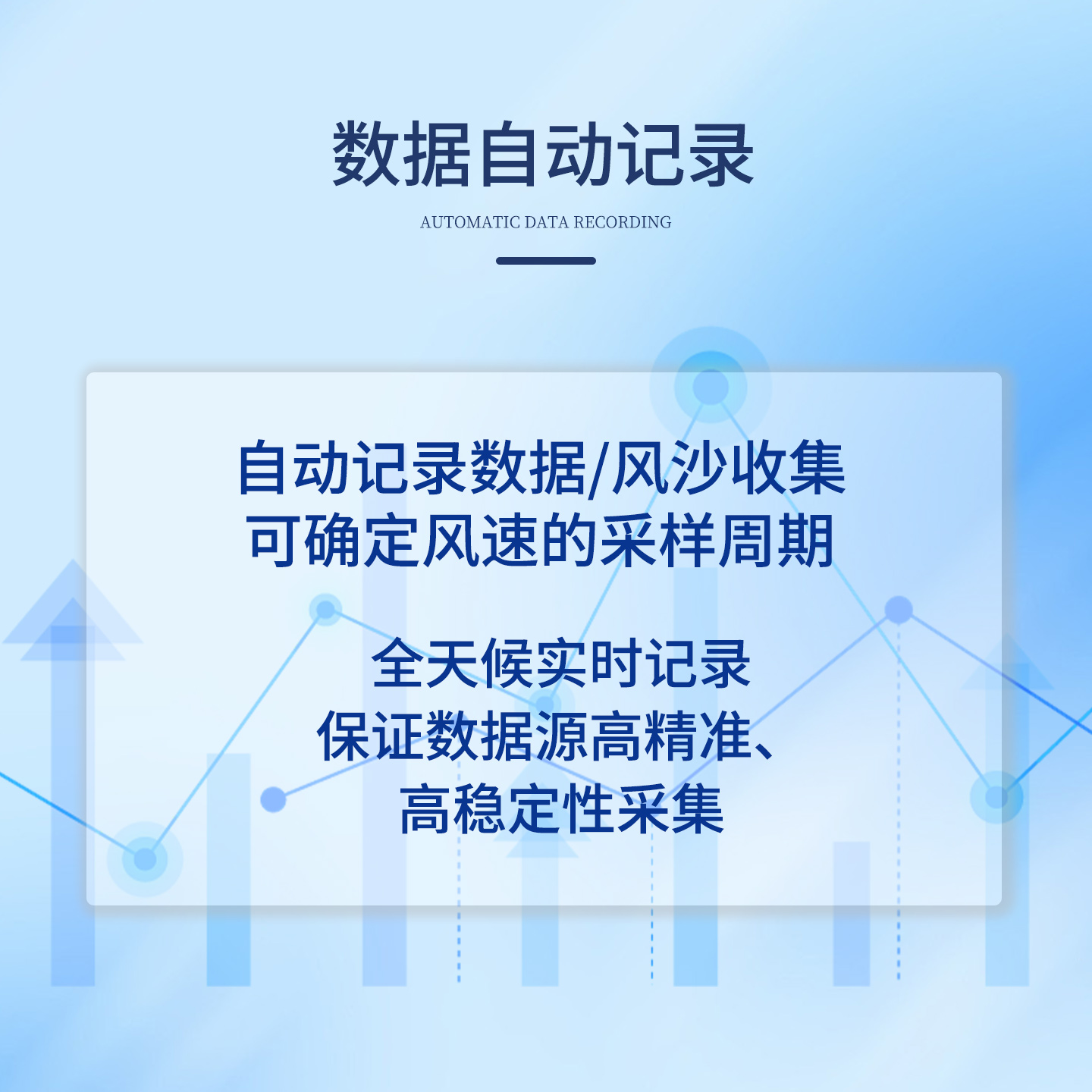 数据自动记录

AUTOMATIC DATA RECORDING

自动记录数据/风沙收集
可确定风速的采样周期

全天候实时记录
保证数据源高精准、
高稳定性采集